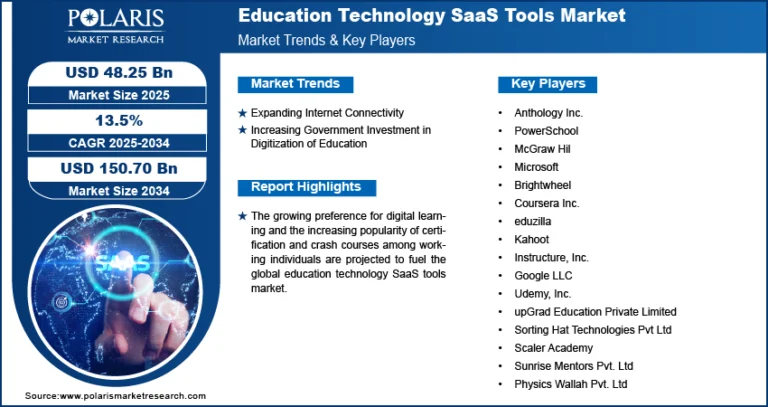 POLARIS
MARKET RESEARCH

Education Technology SaaS Tools Market
Market Trends & Key Players

USD 48.25 Bn
Market Size 2025

13.5%
CAGR 2025-2034

USD 150.70 Bn
Market Size 2034

SAAS

Market Trends

★ Expanding Internet Connectivity
★ Increasing Government Investment in Digitization of Education

Report Highlights

★ The growing preference for digital learning and the increasing popularity of certification and crash courses among working individuals are projected to fuel the global education technology SaaS tools market.

Key Players

• Anthology Inc.
• PowerSchool
• McGraw Hil
• Microsoft
• Brightwheel
• Coursera Inc.
• eduzilla
• Kahoot
• Instructure, Inc.
• Google LLC
• Udemy, Inc.
• upGrad Education Private Limited
• Sorting Hat Technologies Pvt Ltd
• Scaler Academy
• Sunrise Mentors Pvt. Ltd
• Physics Wallah Pvt. Ltd

Source:www.polarismarketresearch.com